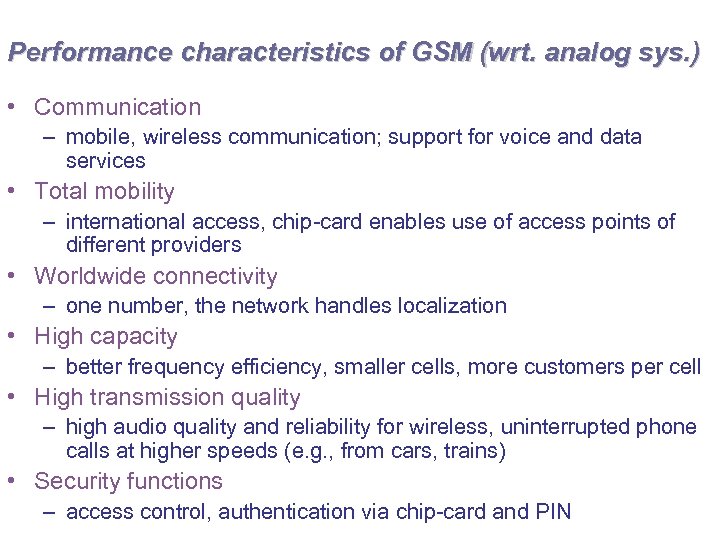 Performance characteristics of GSM (wrt. analog sys.)

• Communication
– mobile, wireless communication; support for voice and data services
• Total mobility
– international access, chip-card enables use of access points of different providers
• Worldwide connectivity
– one number, the network handles localization
• High capacity
– better frequency efficiency, smaller cells, more customers per cell
• High transmission quality
– high audio quality and reliability for wireless, uninterrupted phone calls at higher speeds (e.g., from cars, trains)
• Security functions
– access control, authentication via chip-card and PIN